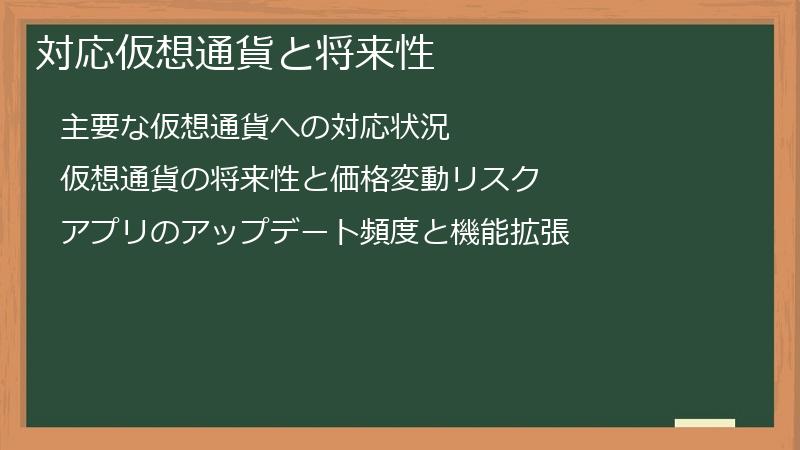 対応仮想通貨と将来性

主要な仮想通貨への対応状況

仮想通貨の将来性と価格変動リスク

アプリのアップデート頻度と機能拡張